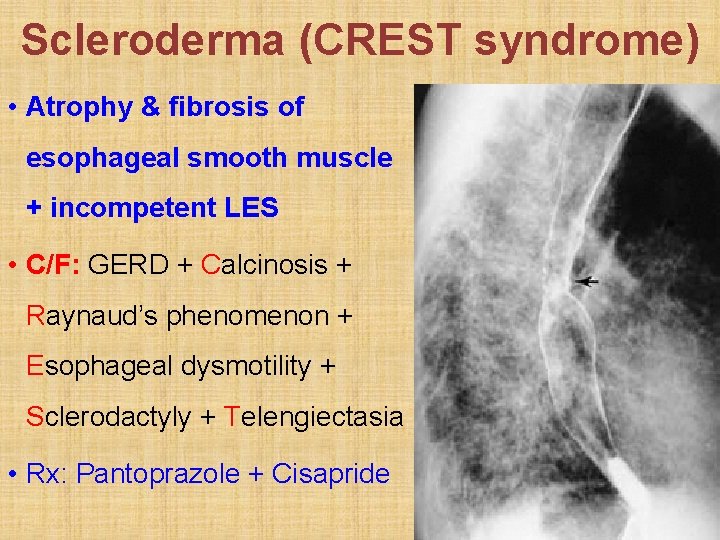 Scleroderma (CREST syndrome)

• Atrophy & fibrosis of esophageal smooth muscle + incompetent LES

• C/F: GERD + Calcinosis + Raynaud's phenomenon + Esophageal dysmotility + Sclerodactyly + Telengiectasia

• Rx: Pantoprazole + Cisapride